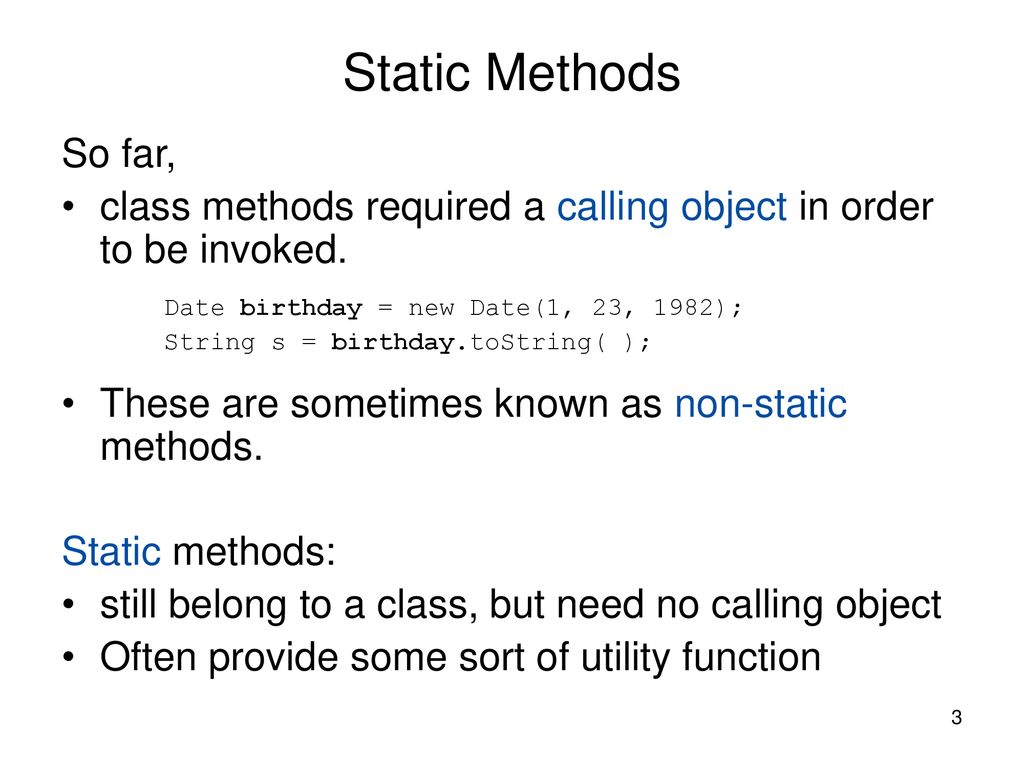 Static Methods

So far,

• class methods required a calling object in order to be invoked.

Date birthday = new Date(1, 23, 1982);
String s = birthday.toString( );

• These are sometimes known as non-static methods.

Static methods:

• still belong to a class, but need no calling object
• Often provide some sort of utility function

3